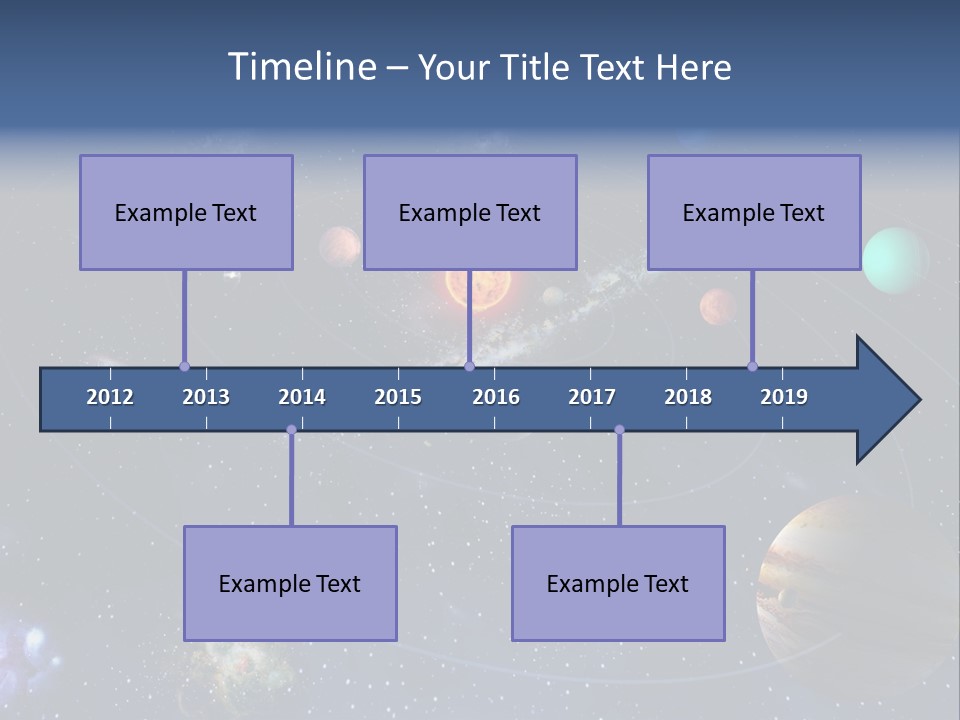 Timeline – Your Title Text Here

Example Text

Example Text

Example Text

2012 2013 2014 2015 2016 2017 2018 2019

Example Text

Example Text